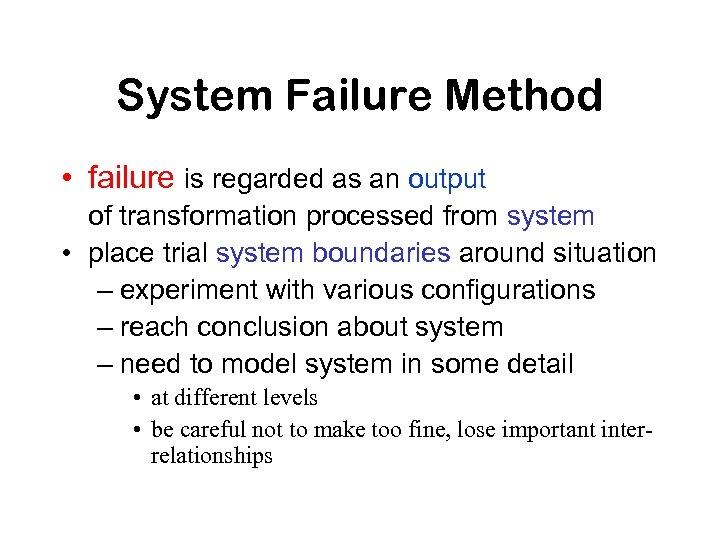 System Failure Method

• failure is regarded as an output of transformation processed from system
• place trial system boundaries around situation
– experiment with various configurations
– reach conclusion about system
– need to model system in some detail
• at different levels
• be careful not to make too fine, lose important inter-relationships